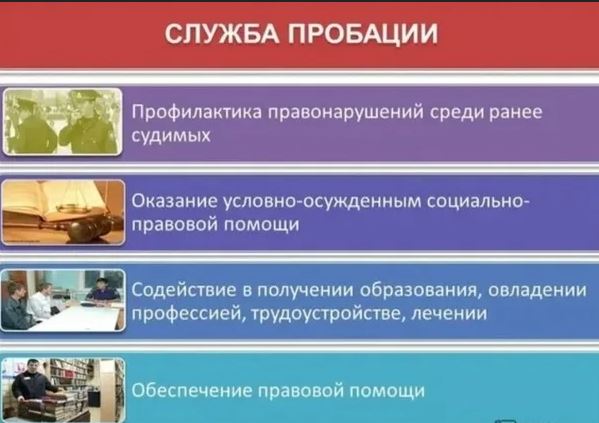 СЛУЖБА ПРОБАЦИИ

Профилактика правонарушений среди ранее судимых

Оказание условно-осужденным социально-правовой помощи

Содействие в получении образования, овладении профессией, трудоустройстве, лечении

Обеспечение правовой помощи